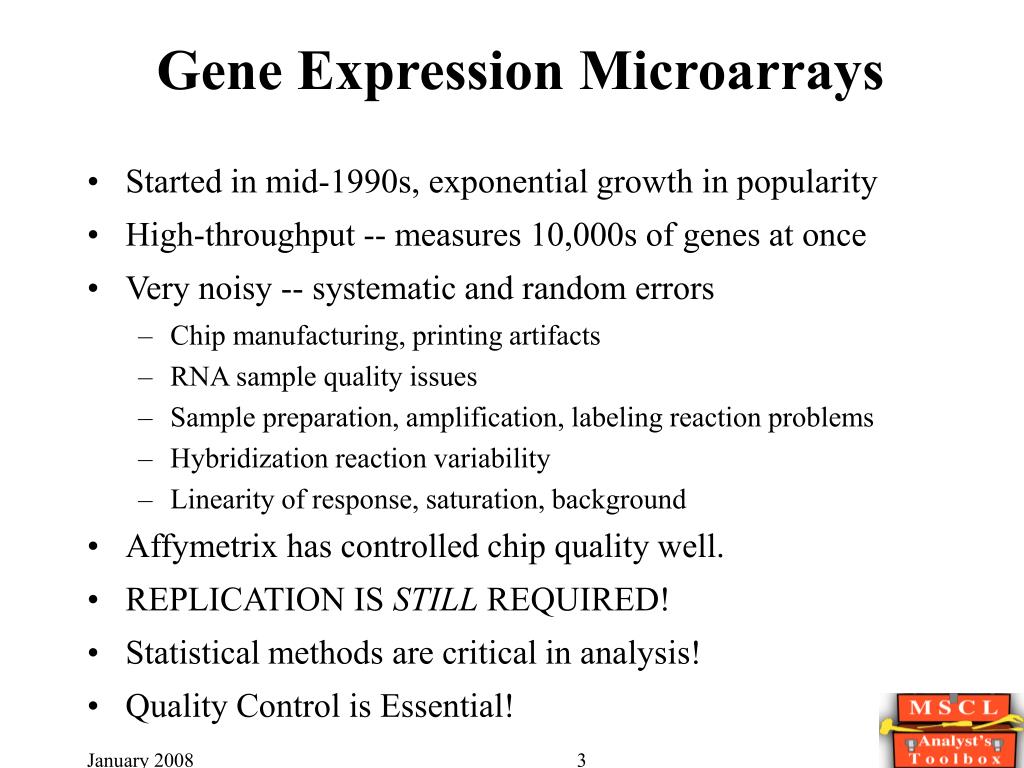 Gene Expression Microarrays

• Started in mid-1990s, exponential growth in popularity
• High-throughput -- measures 10,000s of genes at once
• Very noisy -- systematic and random errors
– Chip manufacturing, printing artifacts
– RNA sample quality issues
– Sample preparation, amplification, labeling reaction problems
– Hybridization reaction variability
– Linearity of response, saturation, background
• Affymetrix has controlled chip quality well.
• REPLICATION IS STILL REQUIRED!
• Statistical methods are critical in analysis!
• Quality Control is Essential!

January 2008
3

MSCL
Analyst's
Toolbox